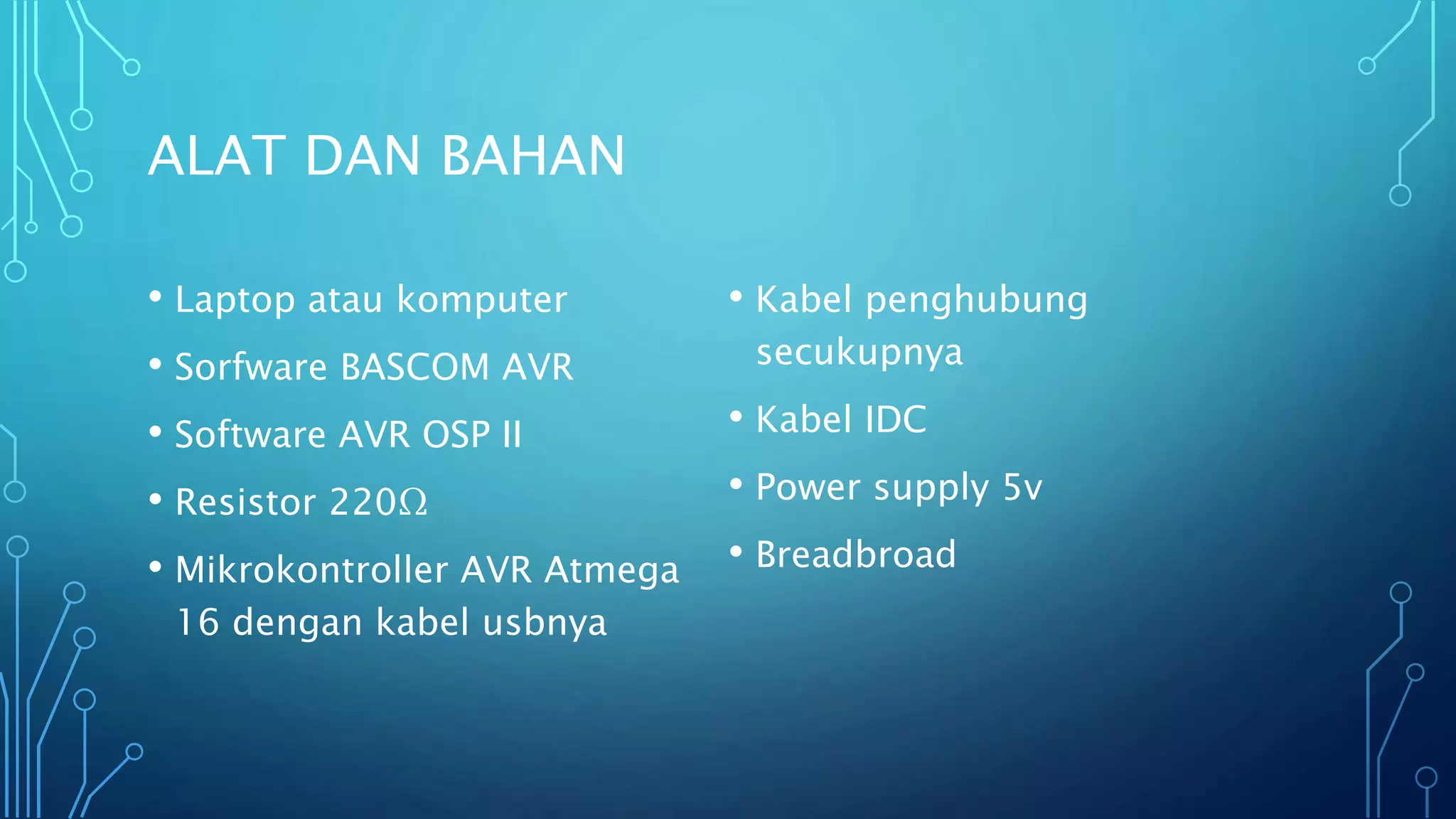 ALAT DAN BAHAN

• Laptop atau komputer
• Sorfware BASCOM AVR
• Software AVR OSP II
• Resistor 220Ω
• Mikrokontroller AVR Atmega 16 dengan kabel usbnya

• Kabel penghubung secukupnya
• Kabel IDC
• Power supply 5v
• Breadbroad